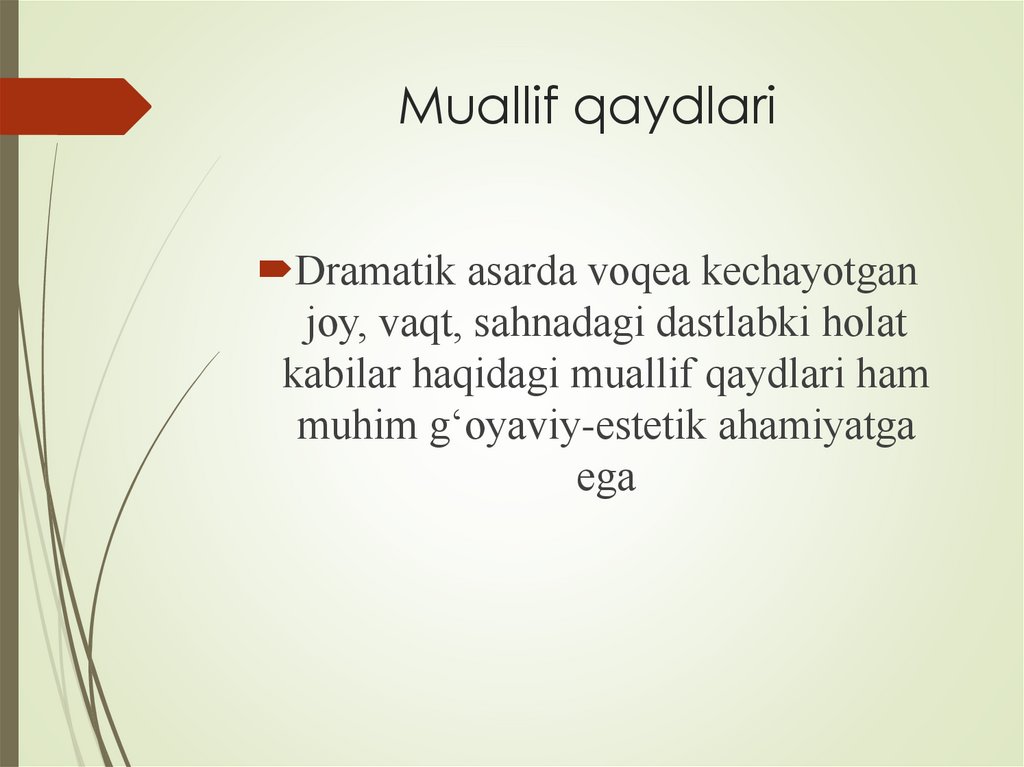 Muallif qaydlari

Dramatik asarda voqea kechayotgan joy, vaqt, sahnadagi dastlabki holat kabilar haqidagi muallif qaydlari ham muhim g‘oyaviy-estetik ahamiyatga ega